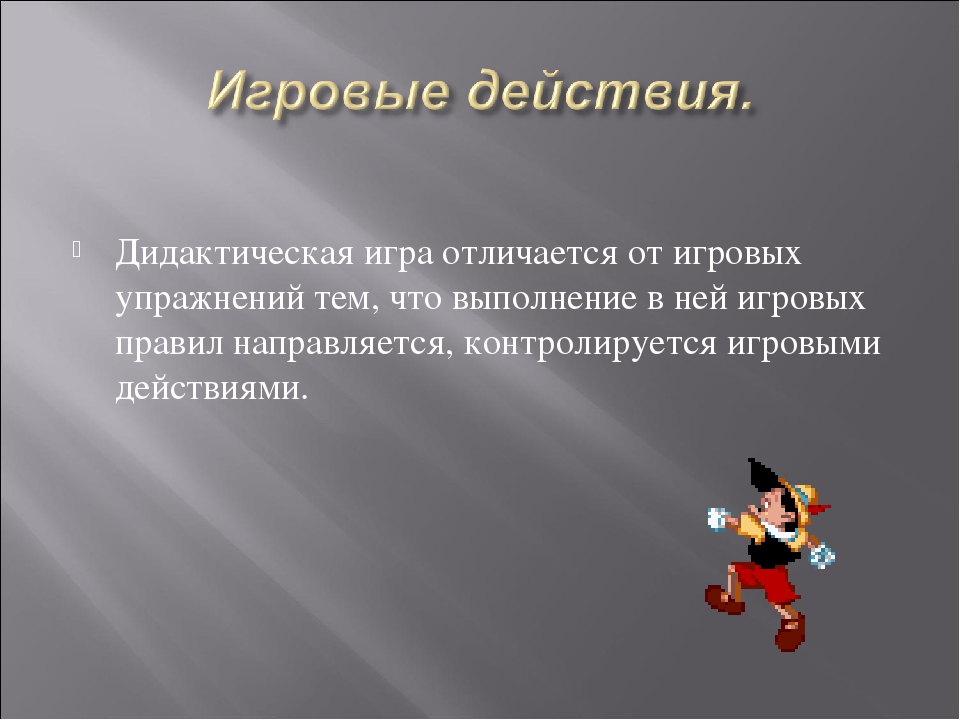 Игровые действия.

Дидактическая игра отличается от игровых упражнений тем, что выполнение в ней игровых правил направляется, контролируется игровыми действиями.